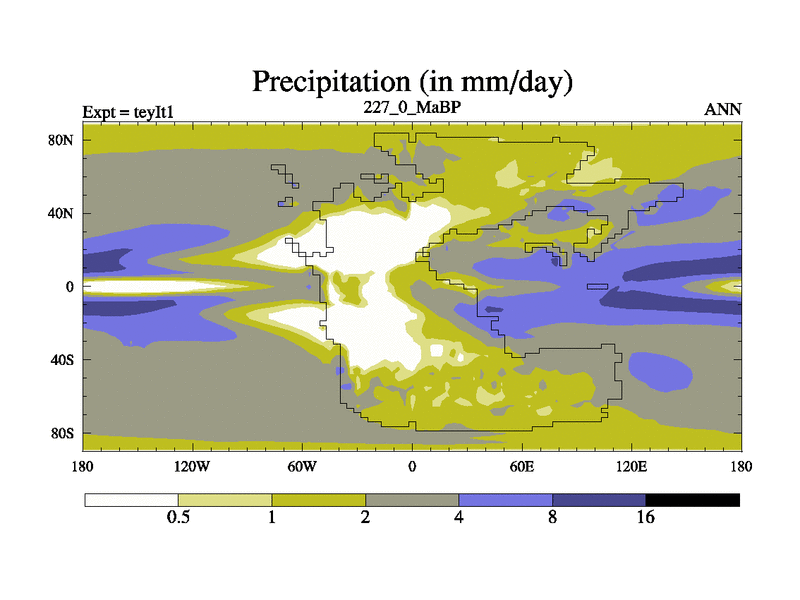 Precipitation (in mm/day)

Expt = teyIt1
227_0_MaBP
ANN

80N
40N
0
40S
80S

180
120W
60W
0
60E
120E
180

0.5
1
2
4
8
16